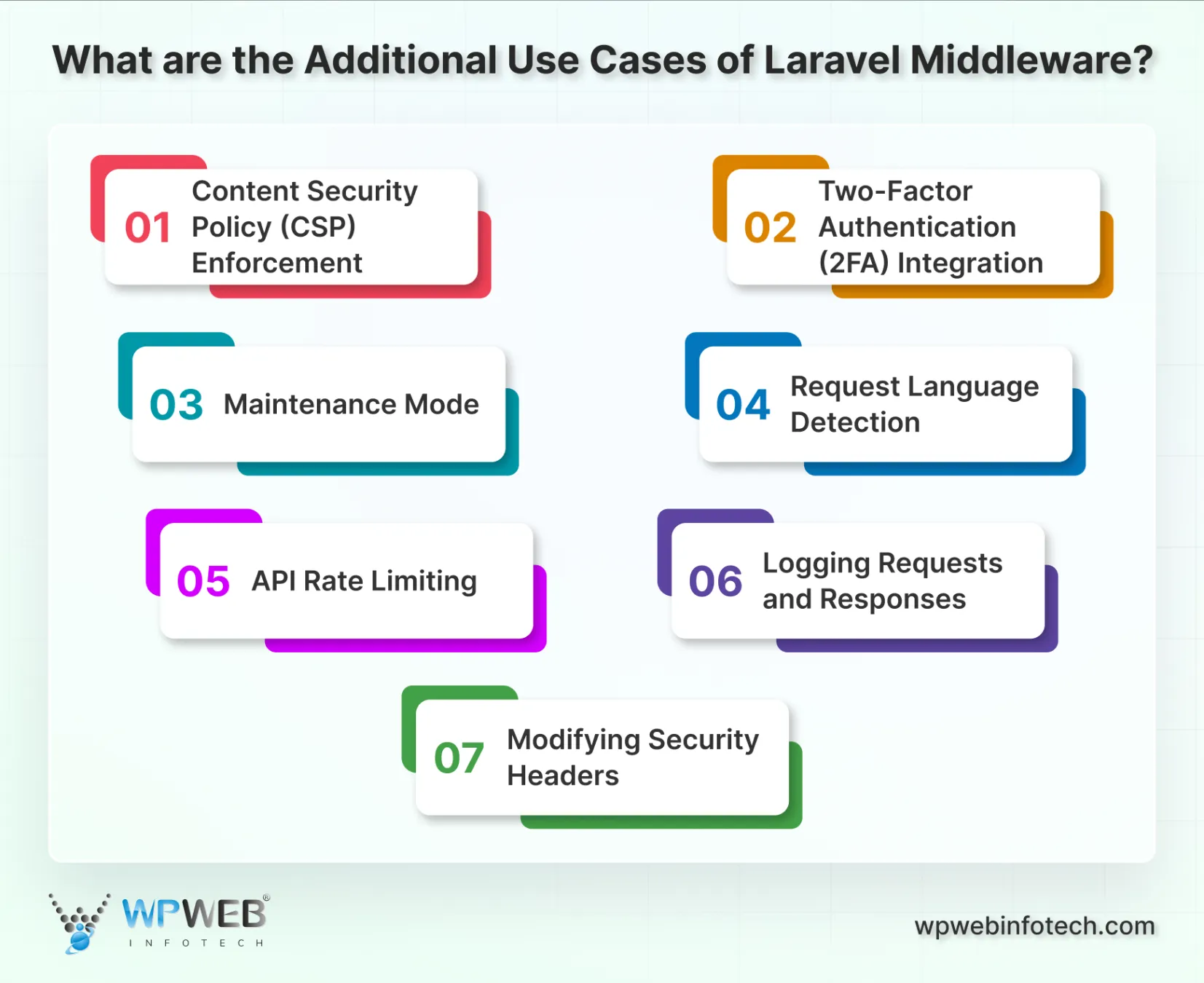 What are the Additional Use Cases of Laravel Middleware?

01 Content Security Policy (CSP) Enforcement

02 Two-Factor Authentication (2FA) Integration

03 Maintenance Mode

04 Request Language Detection

05 API Rate Limiting

06 Logging Requests and Responses

07 Modifying Security Headers

WPWEB® INFOTECH

wpwebinfotech.com